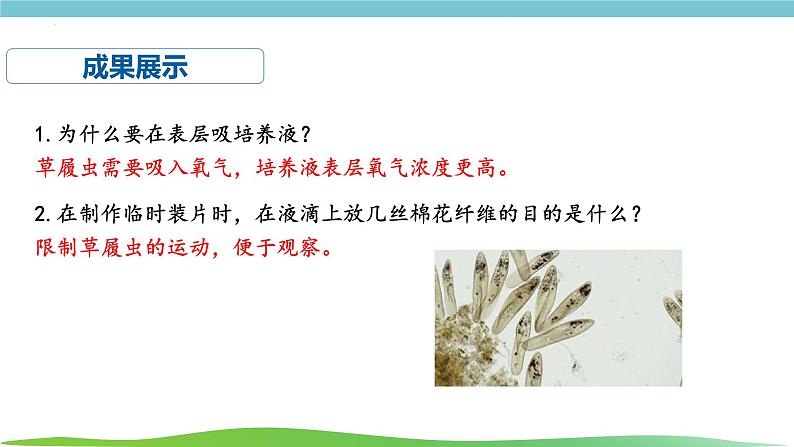 成果展示

1. 为什么要在表层吸培养液？
草履虫需要吸入氧气，培养液表层氧气浓度更高。

2. 在制作临时装片时，在液滴上放几丝棉花纤维的目的是什么？
限制草履虫的运动，便于观察。